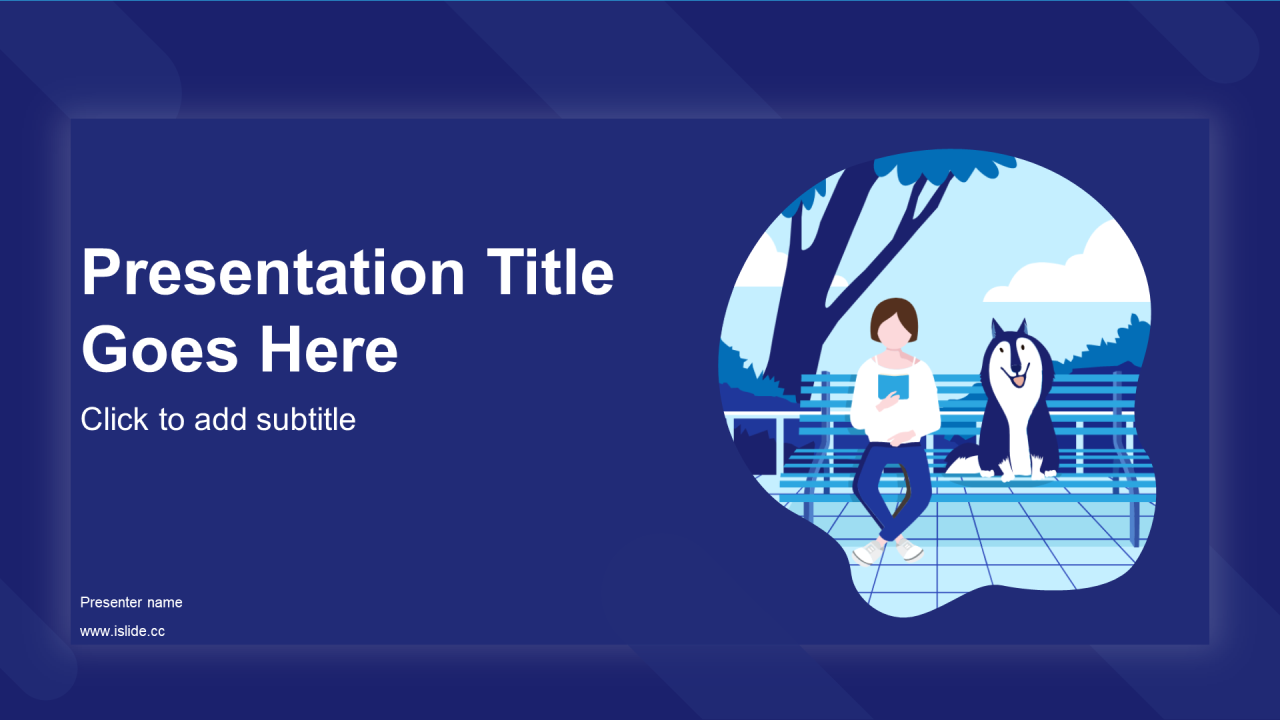 Presentation Title Goes Here

Click to add subtitle

Presenter name

www.islide.cc